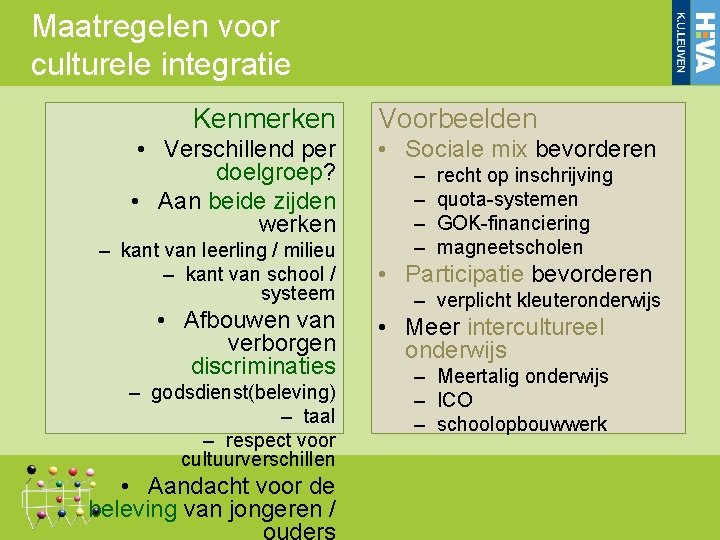 Maatregelen voor culturele integratie

K.U.LEUVEN
HIVA

Kenmerken
• Verschillend per doelgroep?
• Aan beide zijden werken
– kant van leerling / milieu
– kant van school / systeem
• Afbouwen van verborgen discriminaties
– godsdienst(beleving)
– taal
– respect voor cultuurverschillen
• Aandacht voor de beleving van jongeren / ouders

Voorbeelden
• Sociale mix bevorderen
– recht op inschrijving
– quota-systemen
– GOK-financiering
– magneetscholen
• Participatie bevorderen
– verplicht kleuteronderwijs
• Meer intercultureel onderwijs
– Meertalig onderwijs
– ICO
– schoolopbouwwerk